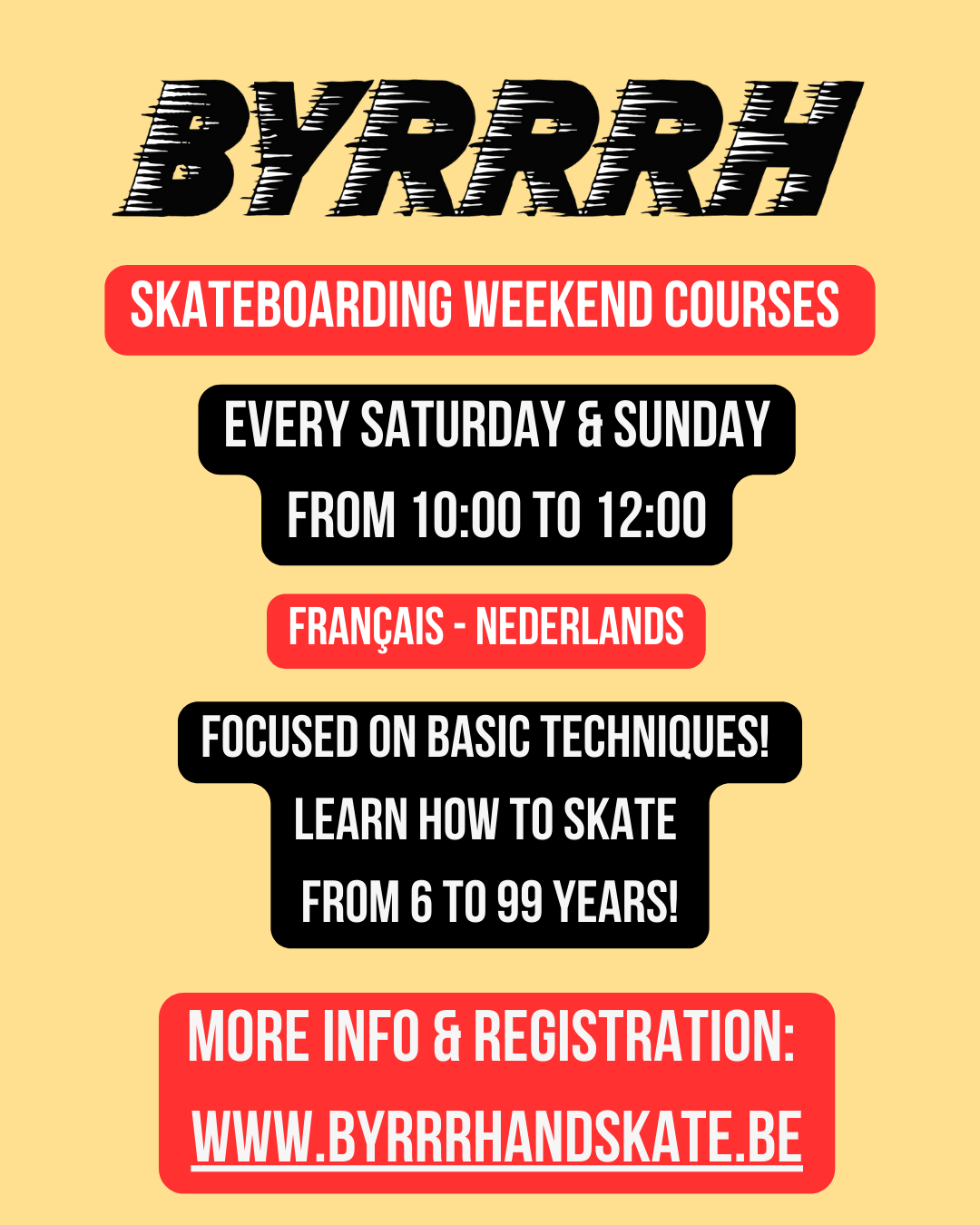 BYRRRH

SKATEBOARDING WEEKEND COURSES

EVERY SATURDAY & SUNDAY
FROM 10:00 TO 12:00

FRANÇAIS - NEDERLANDS

FOCUSED ON BASIC TECHNIQUES!
LEARN HOW TO SKATE
FROM 6 TO 99 YEARS!

MORE INFO & REGISTRATION:
WWW.BYRRRHANDSKATE.BE